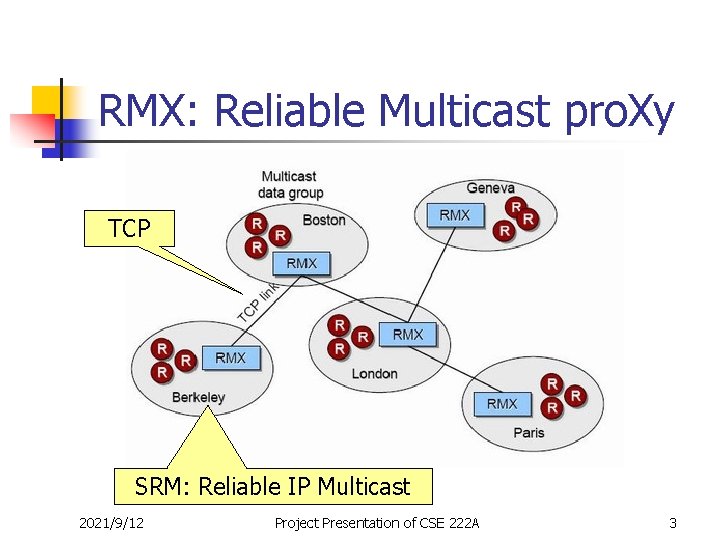 RMX: Reliable Multicast proXy

TCP

Multicast data group

Boston

R R R

RMX

Geneva

RMX

R R R

TCP link

R R R

RMX

London

R R R

RMX

Berkeley

RMX

R R R

Paris

SRM: Reliable IP Multicast

2021/9/12

Project Presentation of CSE 222A

3